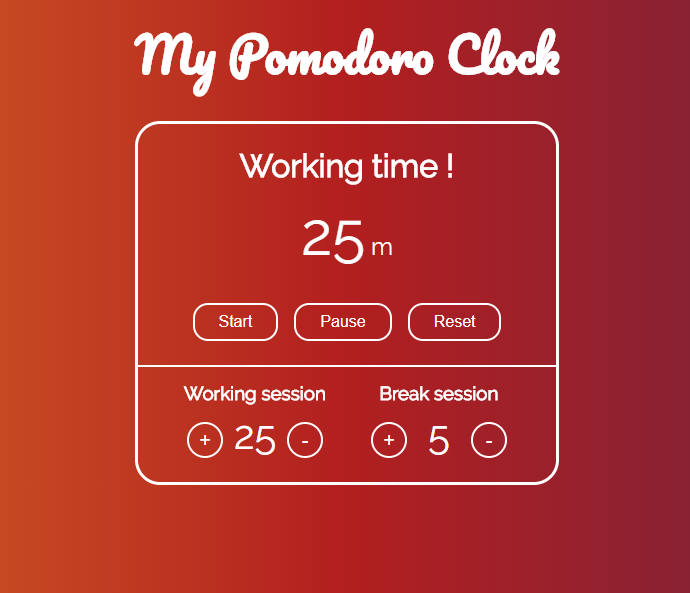 My Pomodoro Clock

Working time !

25 m

Start Pause Reset

Working session

+ 25 -

Break session

+ 5 -